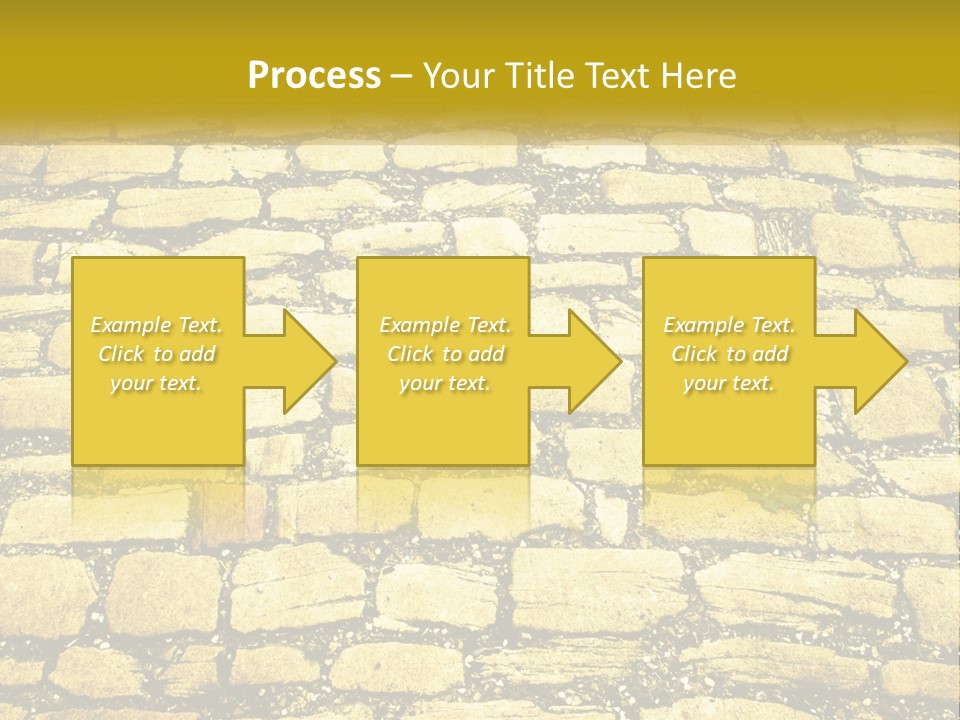 Process – Your Title Text Here

Example Text. Click to add your text.

Example Text. Click to add your text.

Example Text. Click to add your text.